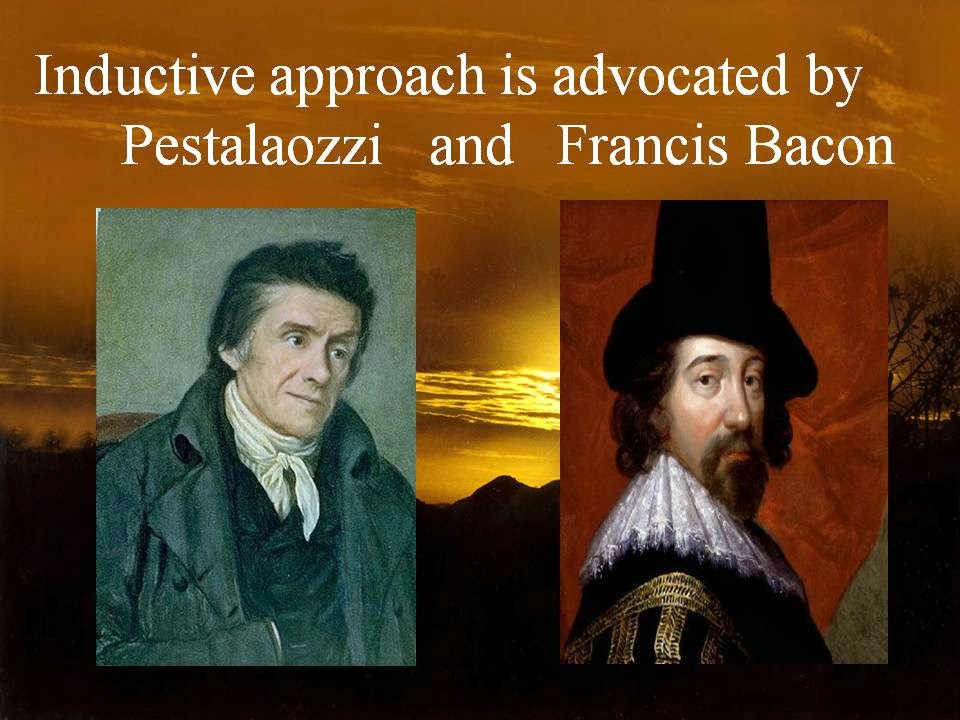 Inductive approach is advocated by Pestalaozzi and Francis Bacon